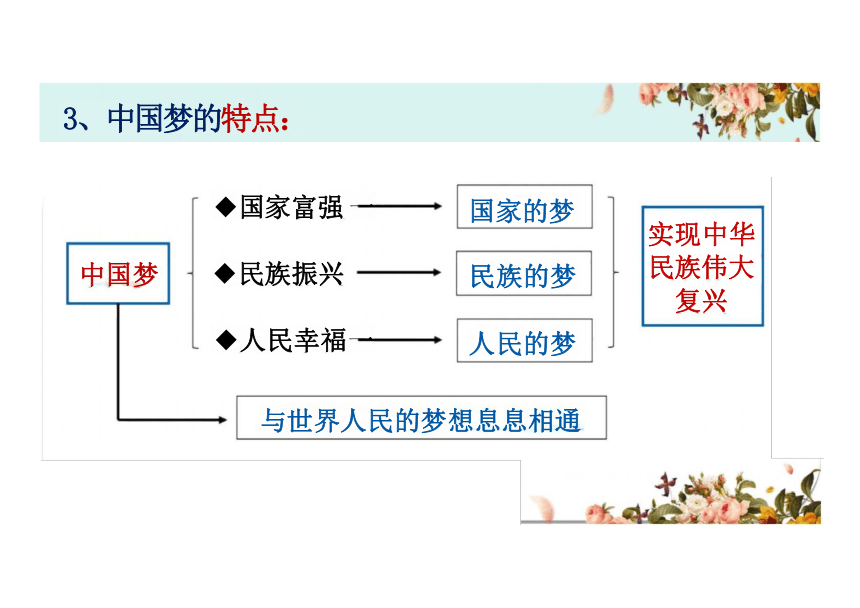 3、中国梦的特点：

中国梦

◆国家富强

◆民族振兴

◆人民幸福

国家的梦

民族的梦

人民的梦

实现中华民族伟大复兴

与世界人民的梦想息息相通